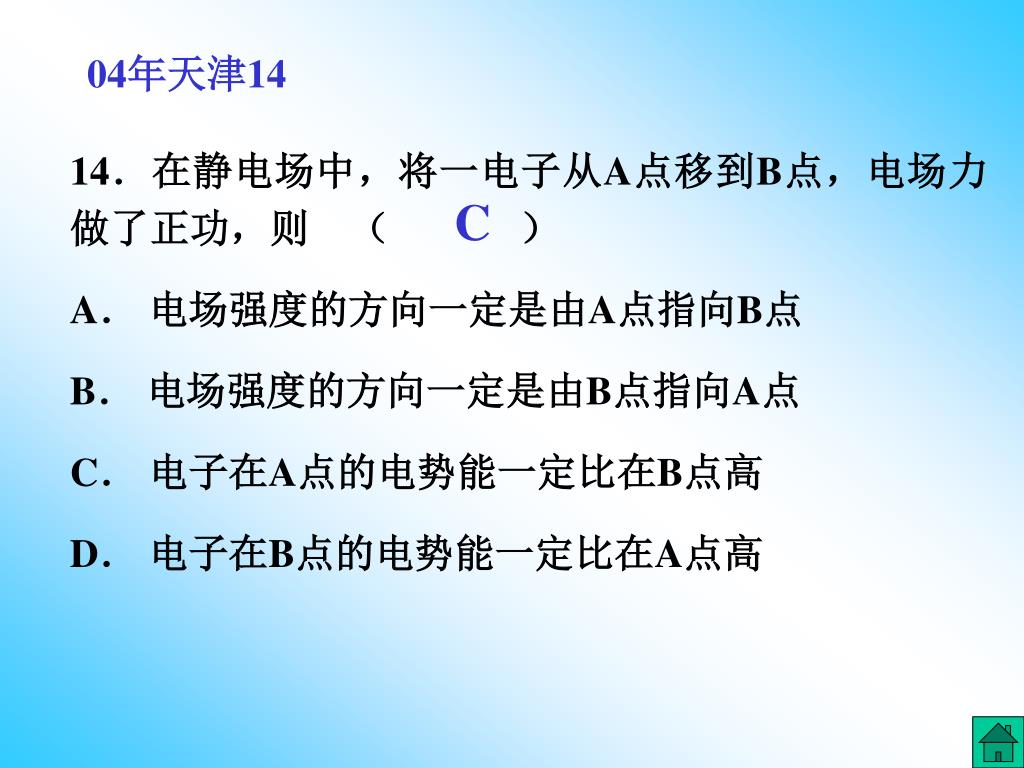 04年天津14

14．在静电场中，将一电子从A点移到B点，电场力做了正功，则 （ C ）

A． 电场强度的方向一定是由A点指向B点

B． 电场强度的方向一定是由B点指向A点

C． 电子在A点的电势能一定比在B点高

D． 电子在B点的电势能一定比在A点高